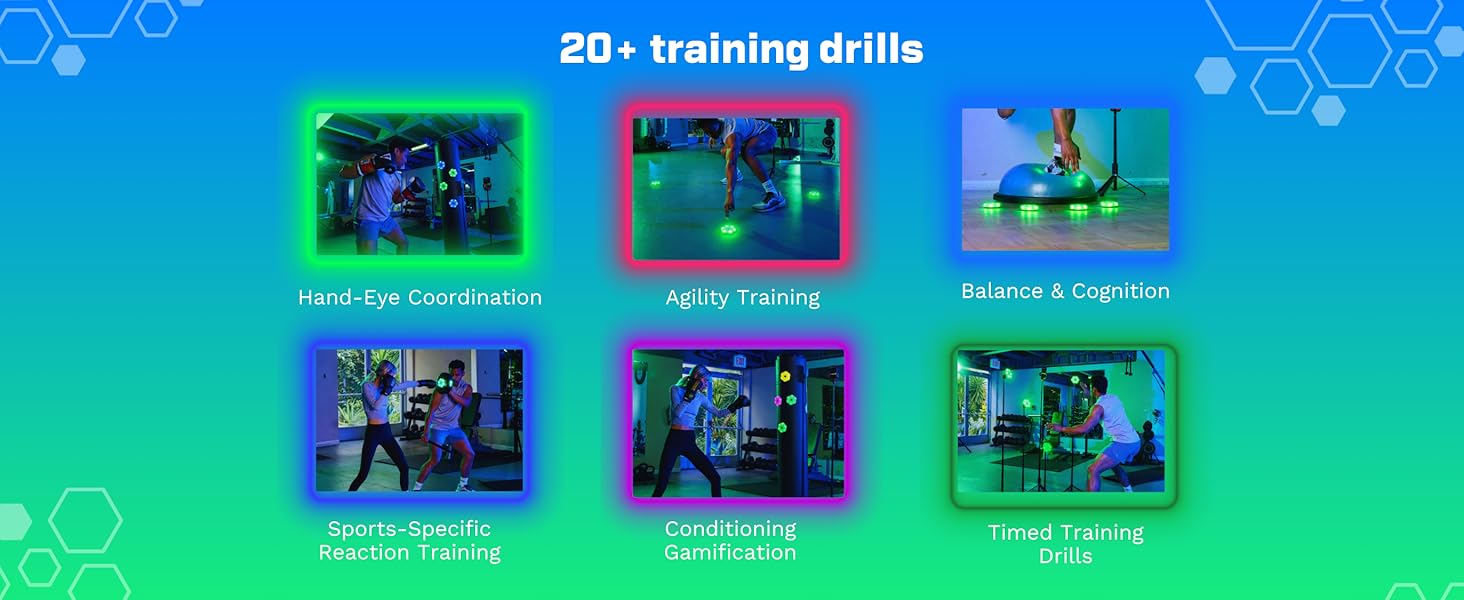 20+ training drills

Hand-Eye Coordination

Agility Training

Balance & Cognition

Sports-Specific Reaction Training

Conditioning Gamification

Timed Training Drills